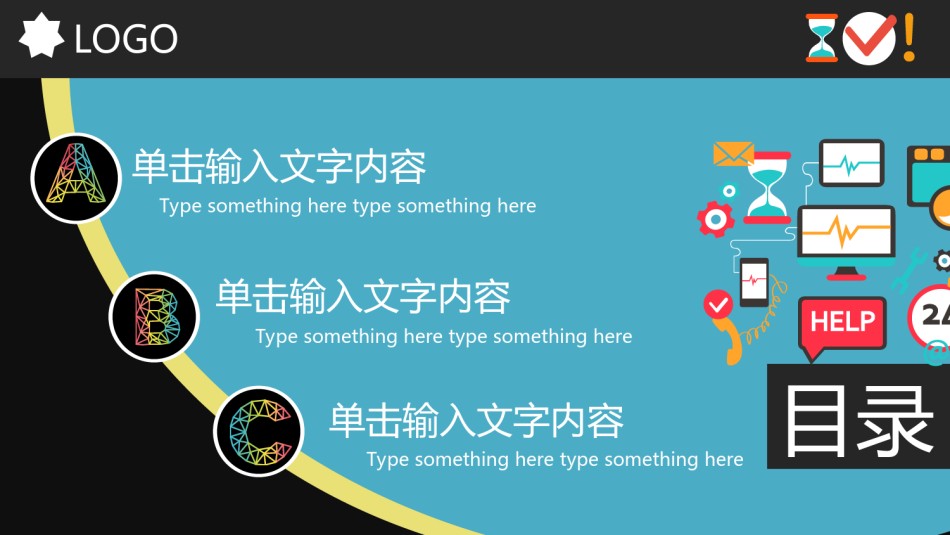 LOGO

A
单击输入文字内容
Type something here type something here

B
单击输入文字内容
Type something here type something here

C
单击输入文字内容
Type something here type something here

HELP

24

目录